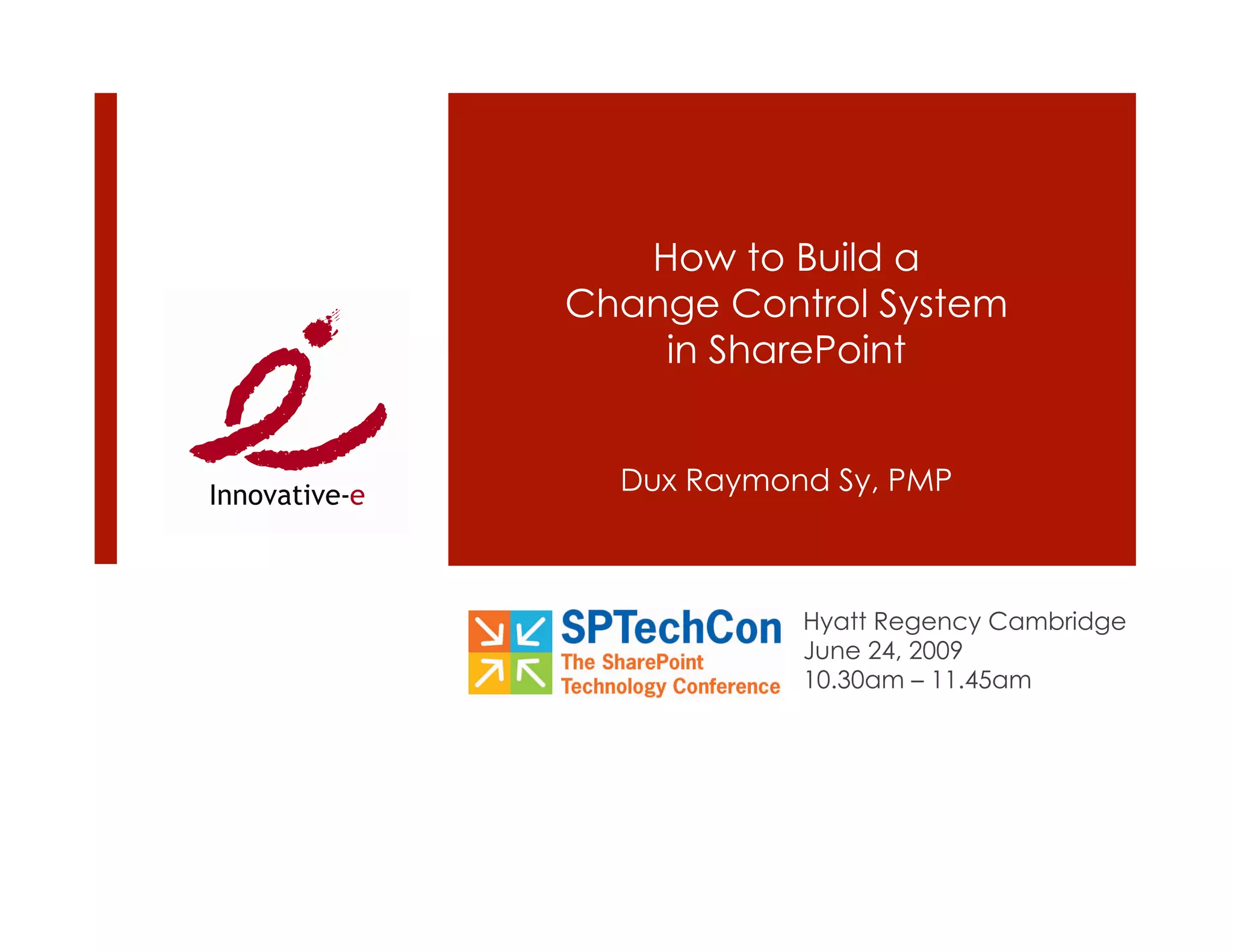 Innovative-e

How to Build a Change Control System in SharePoint

Dux Raymond Sy, PMP

SPTechCon
The SharePoint Technology Conference

Hyatt Regency Cambridge
June 24, 2009
10.30am – 11.45am